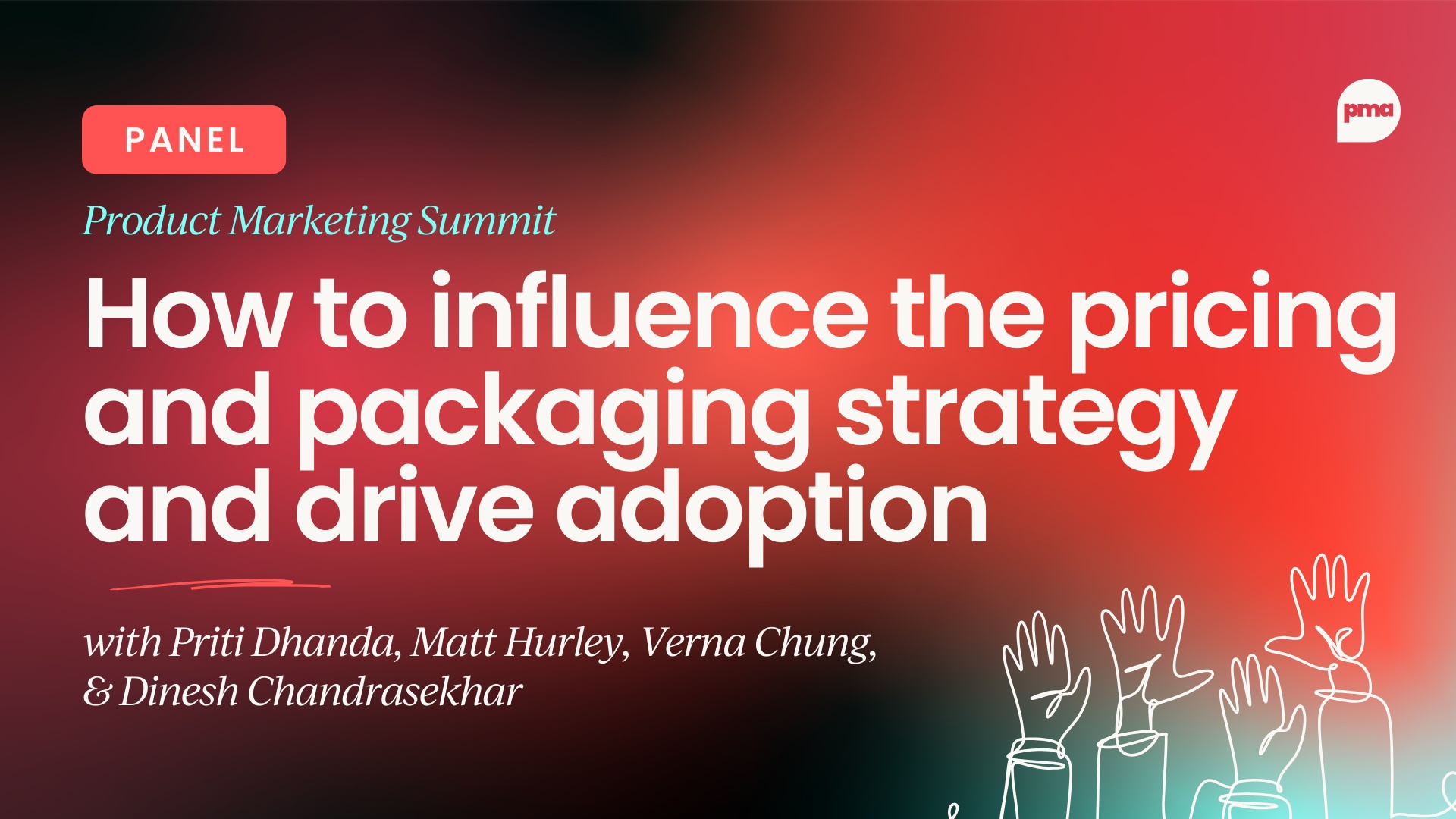 PANEL

pma

Product Marketing Summit

How to influence the pricing and packaging strategy and drive adoption

with Priti Dhanda, Matt Hurley, Verna Chung, & Dinesh Chandrasekhar